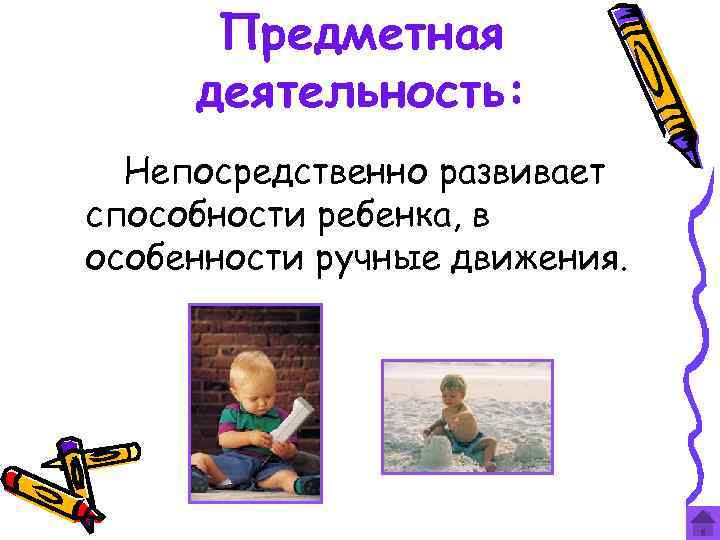 Предметная деятельность:

Непосредственно развивает способности ребенка, в особенности ручные движения.